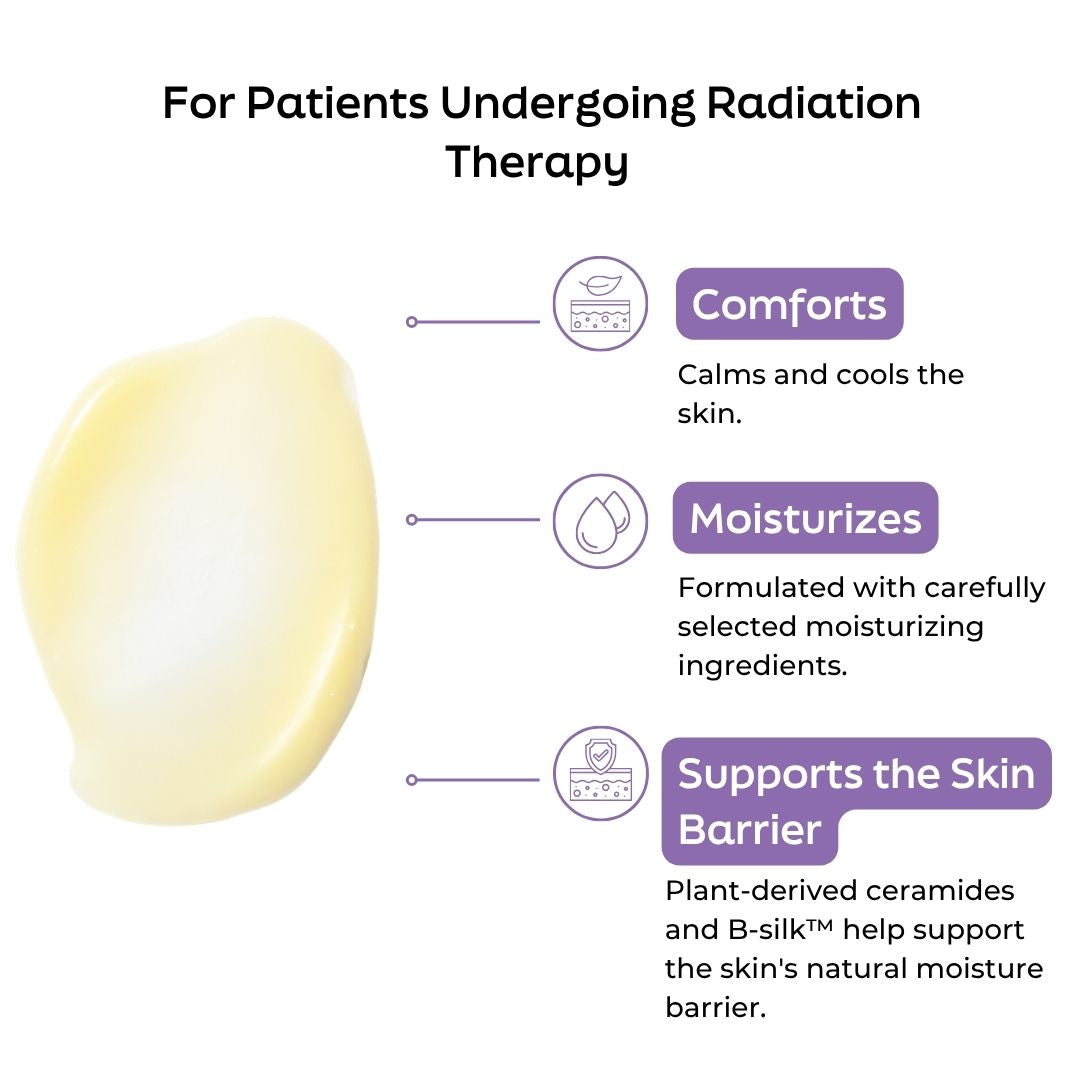 For Patients Undergoing Radiation Therapy

Comforts

Calms and cools the skin.

Moisturizes

Formulated with carefully selected moisturizing ingredients.

Supports the Skin Barrier

Plant-derived ceramides and B-silk™ help support the skin's natural moisture barrier.